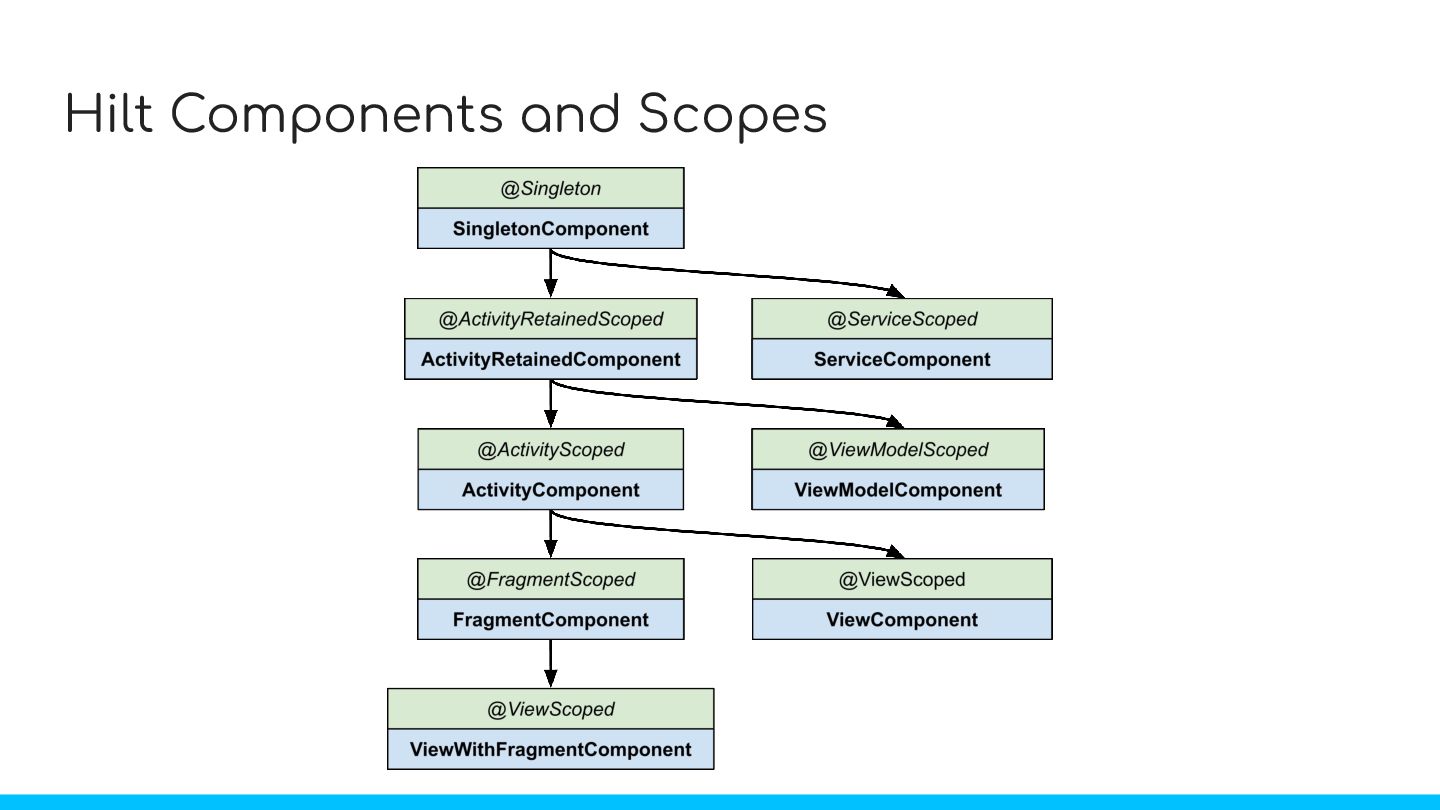 Hilt Components and Scopes

@Singleton
SingletonComponent

@ActivityRetainedScoped
ActivityRetainedComponent

@ServiceScoped
ServiceComponent

@ActivityScoped
ActivityComponent

@ViewModelScoped
ViewModelComponent

@FragmentScoped
FragmentComponent

@ViewScoped
ViewComponent

@ViewScoped
ViewWithFragmentComponent